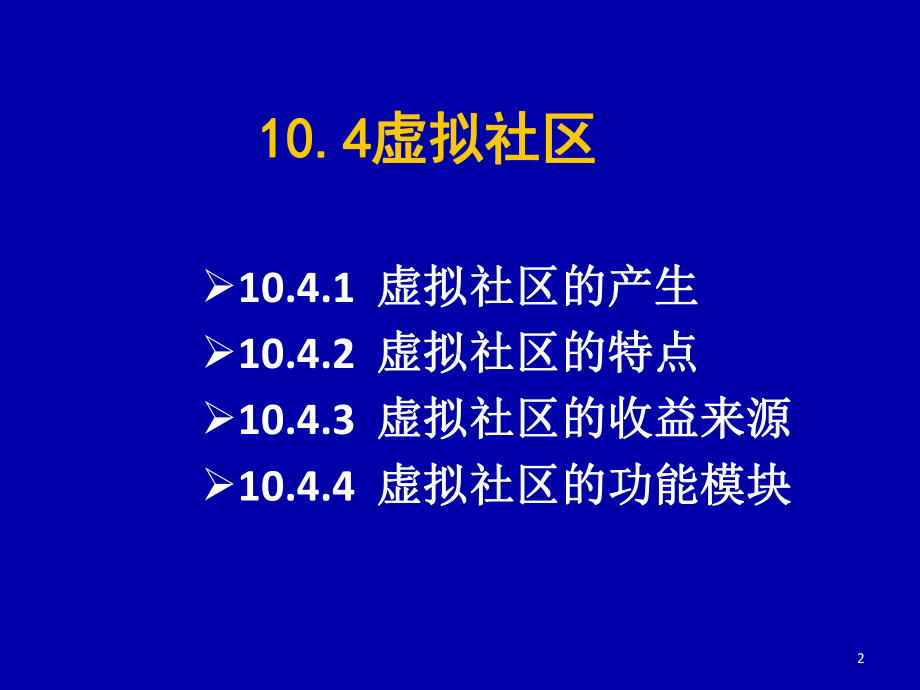 10. 4虚拟社区

➢10.4.1 虚拟社区的产生
➢10.4.2 虚拟社区的特点
➢10.4.3 虚拟社区的收益来源
➢10.4.4 虚拟社区的功能模块

2